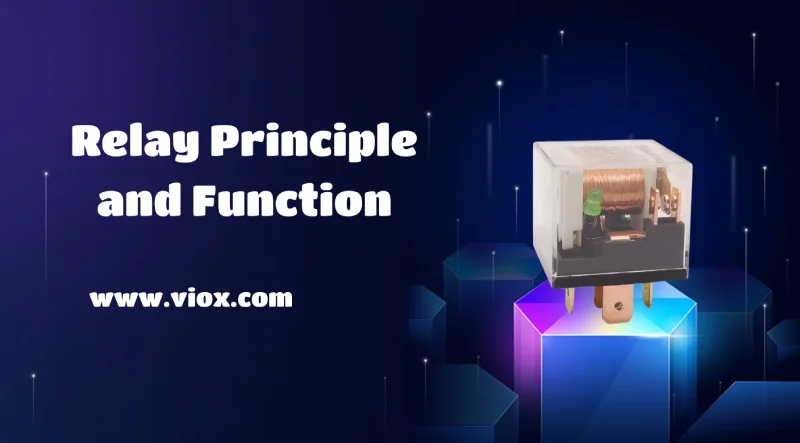 Relay Principle and Function

www.viox.com